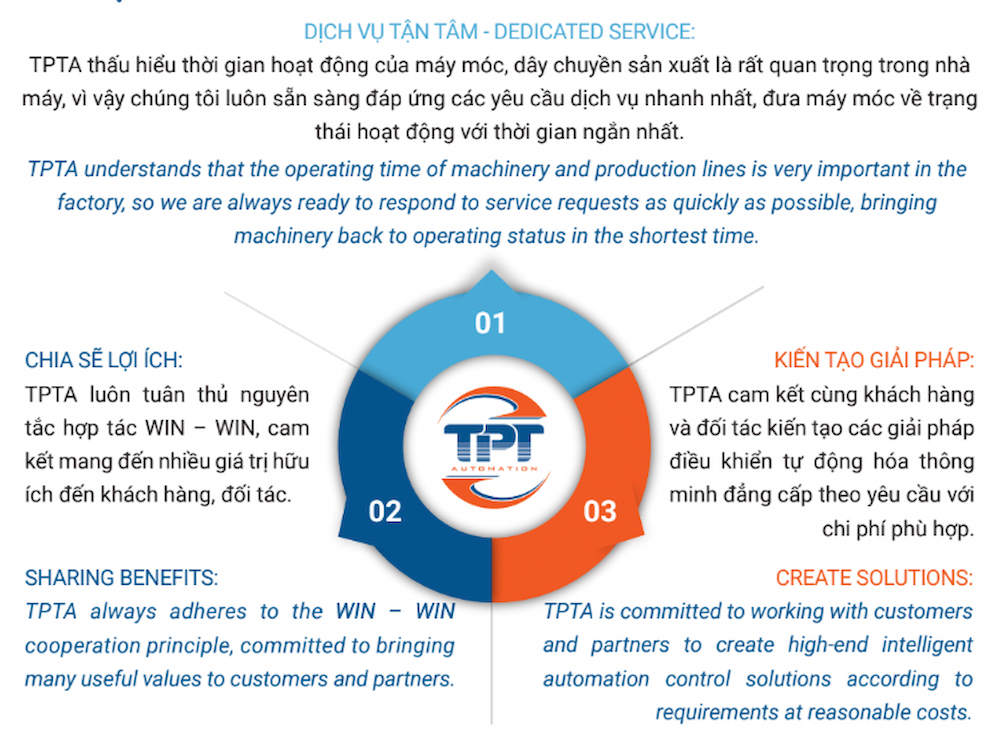 DỊCH VỤ TẬN TÂM - DEDICATED SERVICE:

TPTA thấu hiểu thời gian hoạt động của máy móc, dây chuyền sản xuất là rất quan trọng trong nhà máy, vì vậy chúng tôi luôn sẵn sàng đáp ứng các yêu cầu dịch vụ nhanh nhất, đưa máy móc về trạng thái hoạt động với thời gian ngắn nhất.

TPTA understands that the operating time of machinery and production lines is very important in the factory, so we are always ready to respond to service requests as quickly as possible, bringing machinery back to operating status in the shortest time.

01

CHIA SẼ LỢI ÍCH:

TPTA luôn tuân thủ nguyên tắc hợp tác WIN – WIN, cam kết mang đến nhiều giá trị hữu ích đến khách hàng, đối tác.

TPT AUTOMATION

02

03

KIẾN TẠO GIẢI PHÁP:

TPTA cam kết cùng khách hàng và đối tác kiến tạo các giải pháp điều khiển tự động hóa thông minh đẳng cấp theo yêu cầu với chi phí phù hợp.

SHARING BENEFITS:

TPTA always adheres to the WIN – WIN cooperation principle, committed to bringing many useful values to customers and partners.

CREATE SOLUTIONS:

TPTA is committed to working with customers and partners to create high-end intelligent automation control solutions according to requirements at reasonable costs.